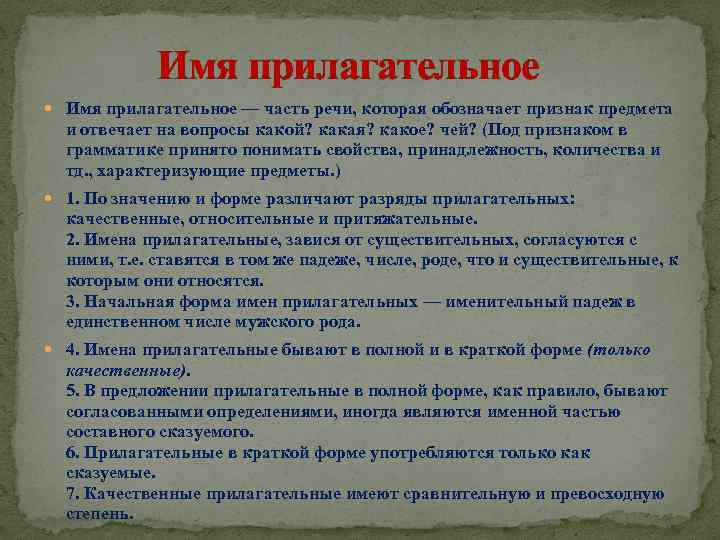 Имя прилагательное

Имя прилагательное — часть речи, которая обозначает признак предмета и отвечает на вопросы какой? какая? какое? чей? (Под признаком в грамматике принято понимать свойства, принадлежность, количества и тд., характеризующие предметы.)

1. По значению и форме различают разряды прилагательных: качественные, относительные и притяжательные.
2. Имена прилагательные, завися от существительных, согласуются с ними, т.е. ставятся в том же падеже, числе, роде, что и существительные, к которым они относятся.
3. Начальная форма имен прилагательных — именительный падеж в единственном числе мужского рода.

4. Имена прилагательные бывают в полной и в краткой форме (только качественные).
5. В предложении прилагательные в полной форме, как правило, бывают согласованными определениями, иногда являются именной частью составного сказуемого.
6. Прилагательные в краткой форме употребляются только как сказуемые.
7. Качественные прилагательные имеют сравнительную и превосходную степень.